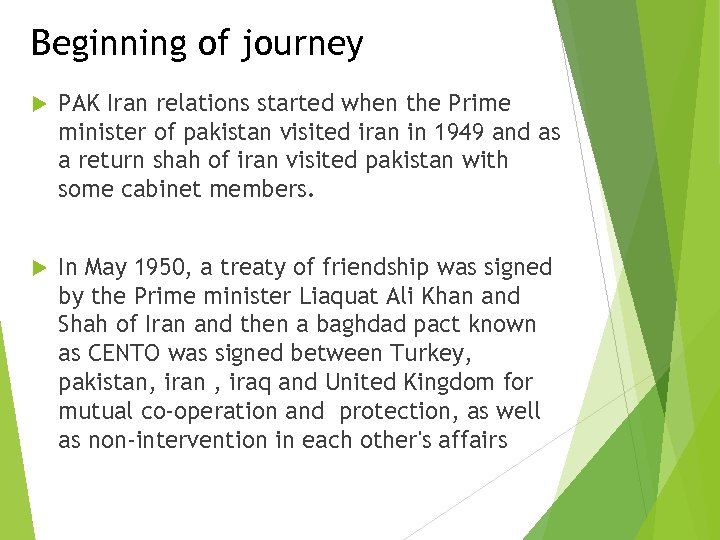 Beginning of journey

PAK Iran relations started when the Prime minister of pakistan visited iran in 1949 and as a return shah of iran visited pakistan with some cabinet members.

In May 1950, a treaty of friendship was signed by the Prime minister Liaquat Ali Khan and Shah of Iran and then a baghdad pact known as CENTO was signed between Turkey, pakistan, iran , iraq and United Kingdom for mutual co-operation and protection, as well as non-intervention in each other's affairs